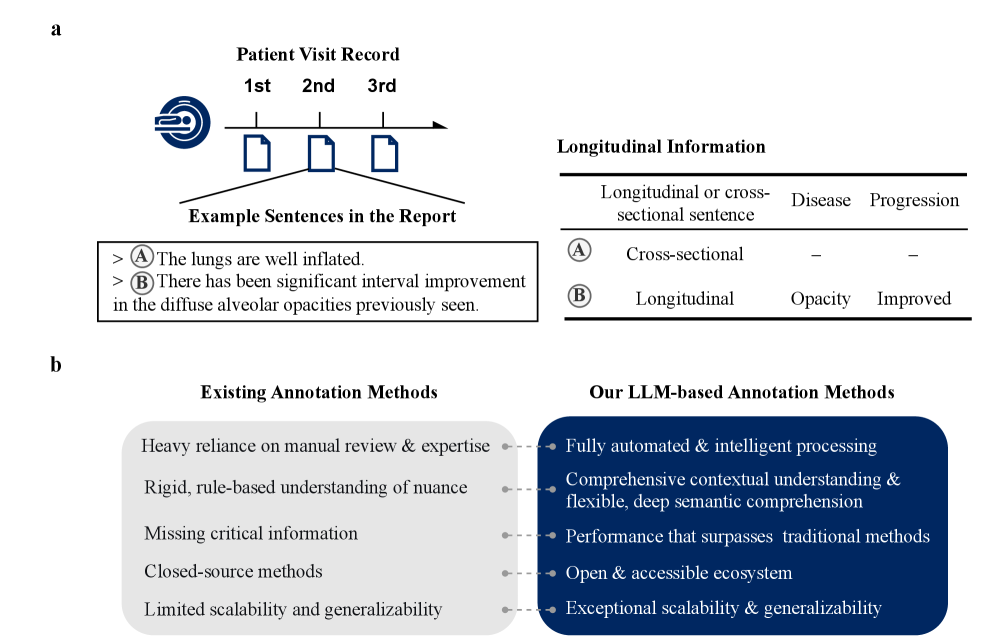 a

Patient Visit Record

1st 2nd 3rd

Example Sentences in the Report

> Ⓐ The lungs are well inflated.
> Ⓑ There has been significant interval improvement in the diffuse alveolar opacities previously seen.

Longitudinal Information

| | Longitudinal or cross-sectional sentence | Disease | Progression |
|---|---|---|---|
| Ⓐ | Cross-sectional | – | – |
| Ⓑ | Longitudinal | Opacity | Improved |

b

Existing Annotation Methods

Heavy reliance on manual review & expertise

Rigid, rule-based understanding of nuance

Missing critical information

Closed-source methods

Limited scalability and generalizability

Our LLM-based Annotation Methods

Fully automated & intelligent processing

Comprehensive contextual understanding & flexible, deep semantic comprehension

Performance that surpasses traditional methods

Open & accessible ecosystem

Exceptional scalability & generalizability